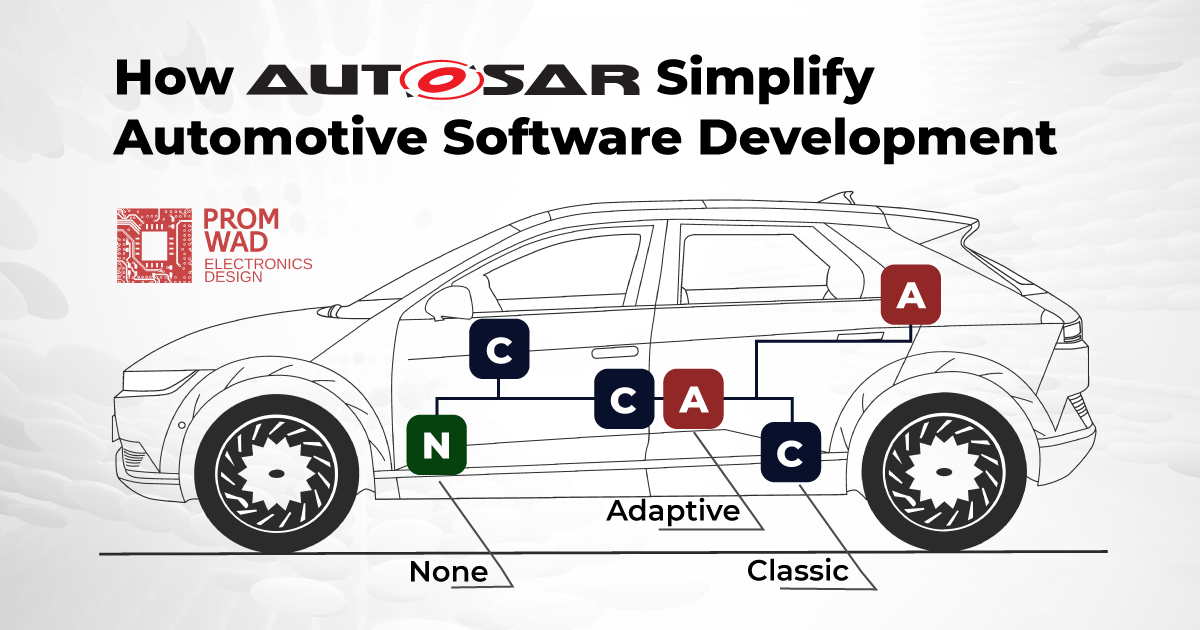 How AUTOSAR Simplify Automotive Software Development

PROM WAD
ELECTRONICS DESIGN

A

C

C

A

N

C

Adaptive

None

Classic